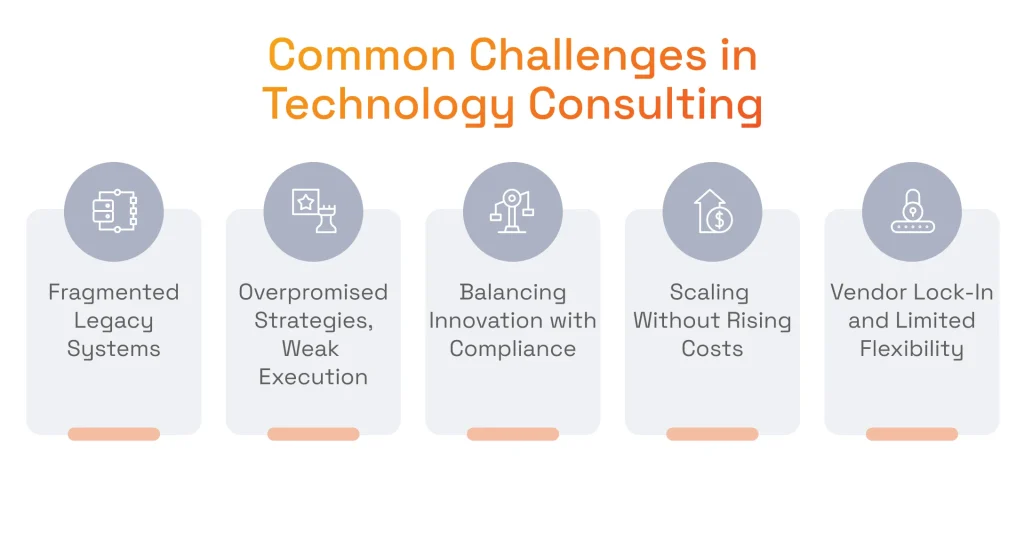 Common Challenges in Technology Consulting

Fragmented Legacy Systems

Overpromised Strategies, Weak Execution

Balancing Innovation with Compliance

Scaling Without Rising Costs

Vendor Lock-In and Limited Flexibility